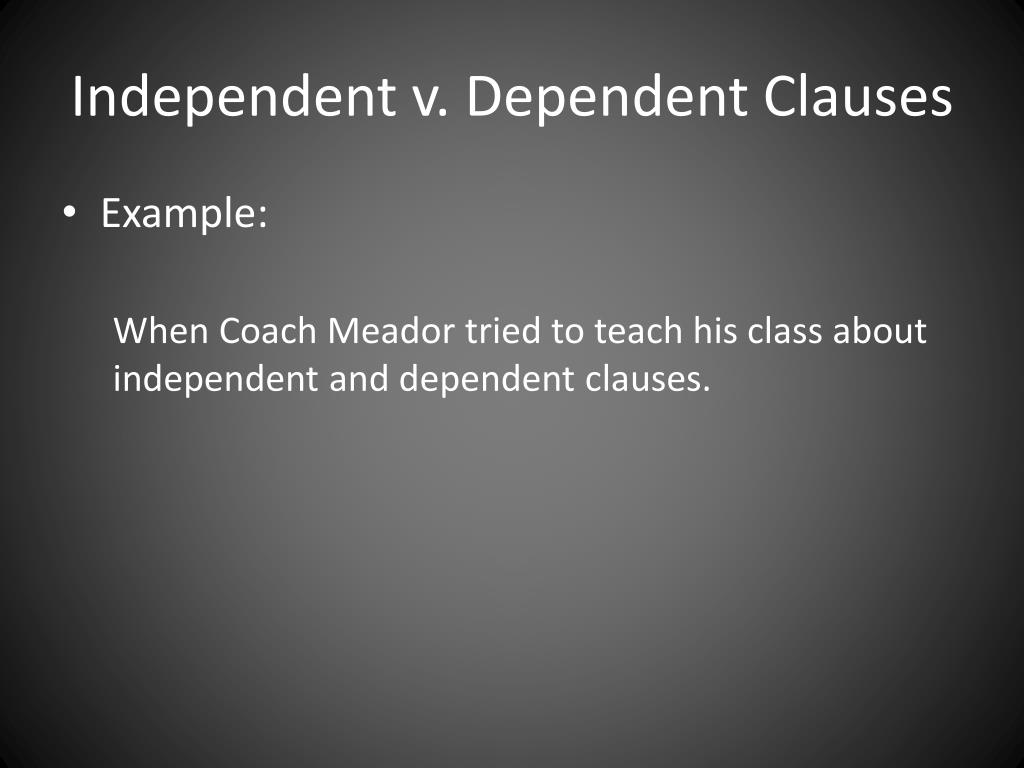 Independent v. Dependent Clauses

• Example:

When Coach Meador tried to teach his class about independent and dependent clauses.